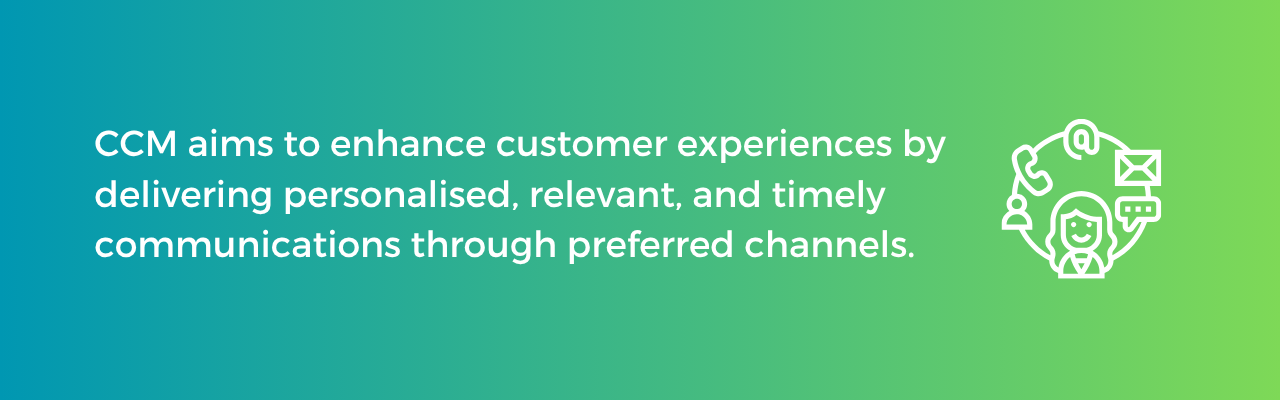 CCM aims to enhance customer experiences by delivering personalised, relevant, and timely communications through preferred channels.